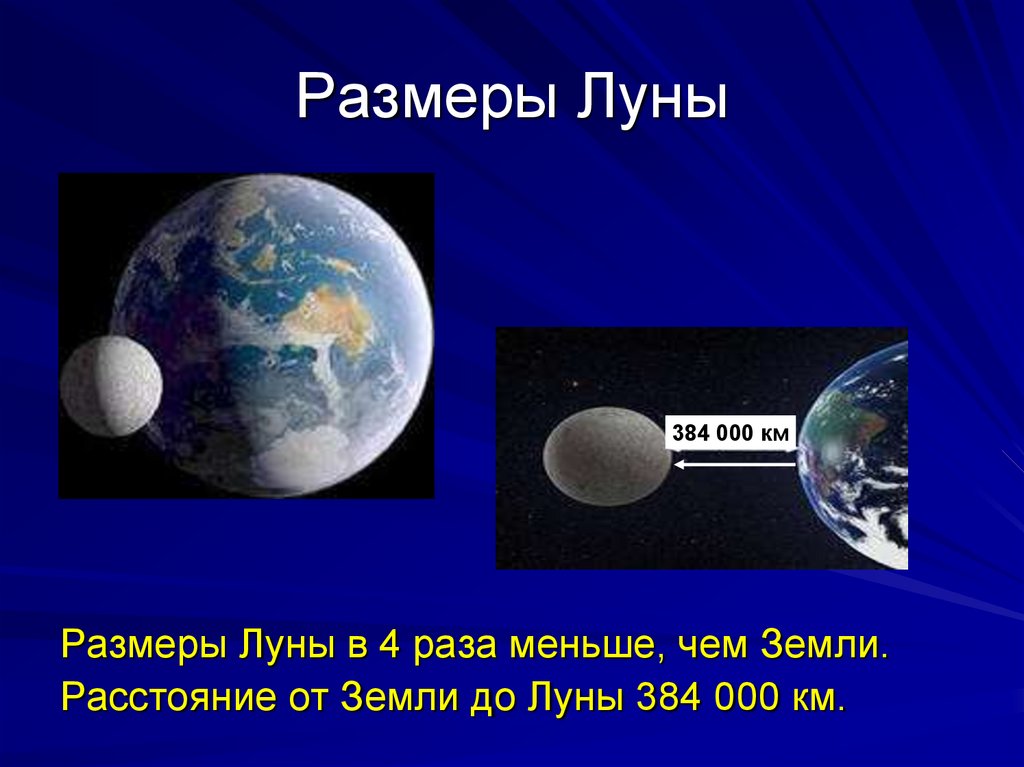 Размеры Луны

384 000 км

Размеры Луны в 4 раза меньше, чем Земли.
Расстояние от Земли до Луны 384 000 км.